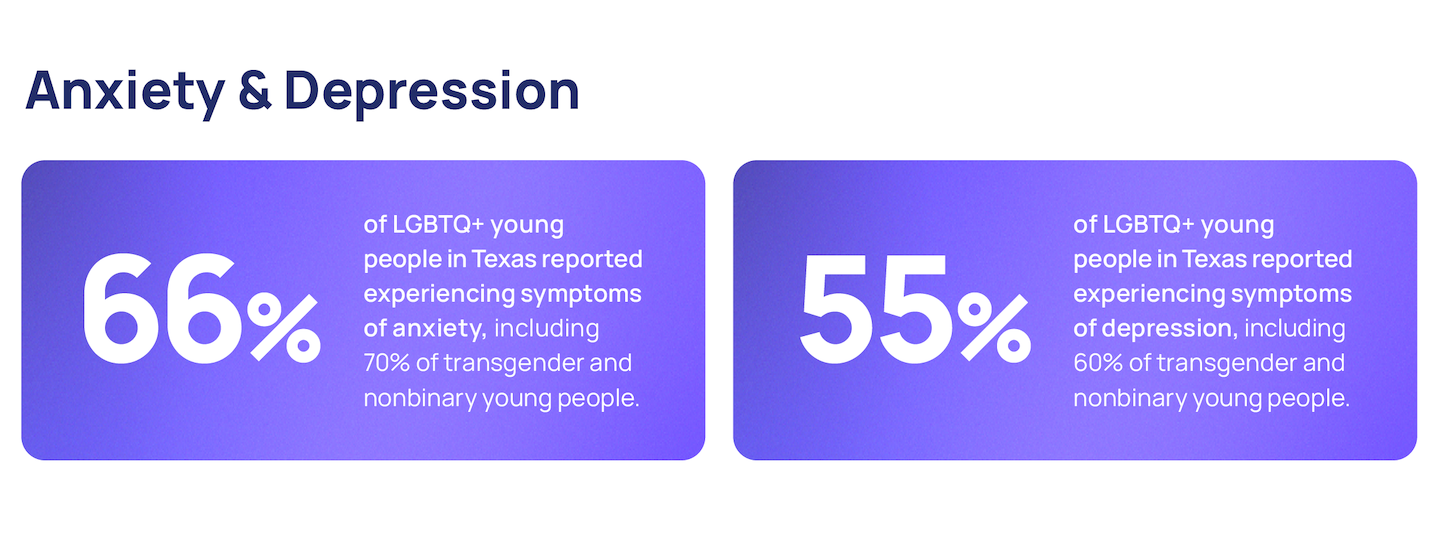 Anxiety & Depression

66%

of LGBTQ+ young people in Texas reported experiencing symptoms of anxiety, including 70% of transgender and nonbinary young people.

55%

of LGBTQ+ young people in Texas reported experiencing symptoms of depression, including 60% of transgender and nonbinary young people.